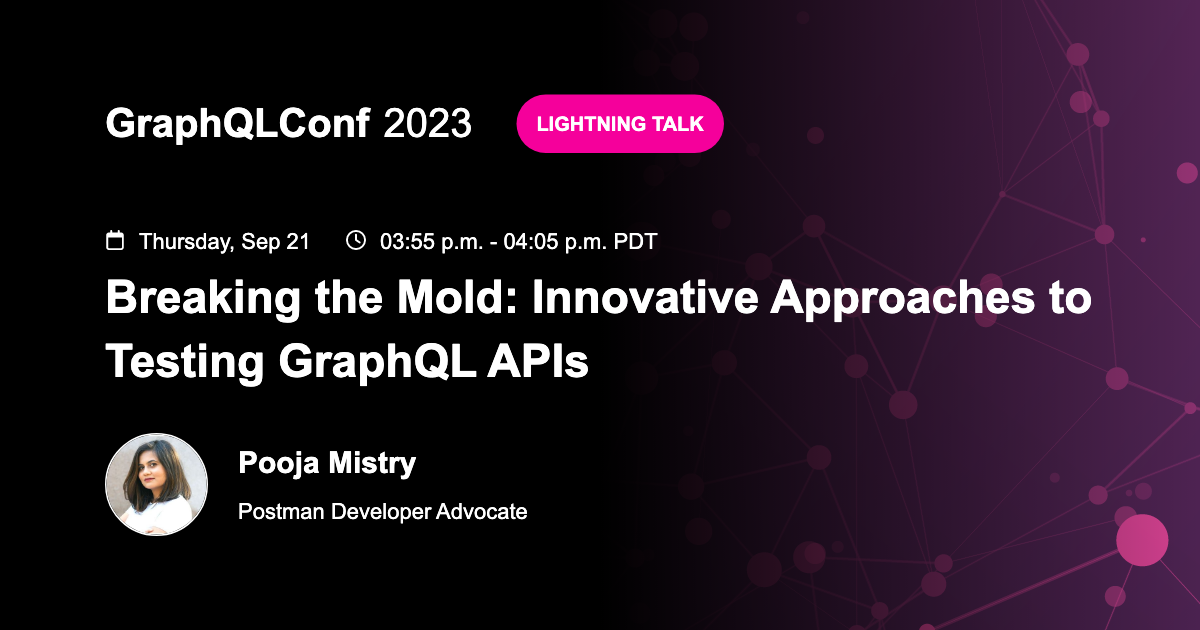 GraphQLConf 2023

LIGHTNING TALK

Thursday, Sep 21

03:55 p.m. - 04:05 p.m. PDT

Breaking the Mold: Innovative Approaches to Testing GraphQL APIs

Pooja Mistry

Postman Developer Advocate